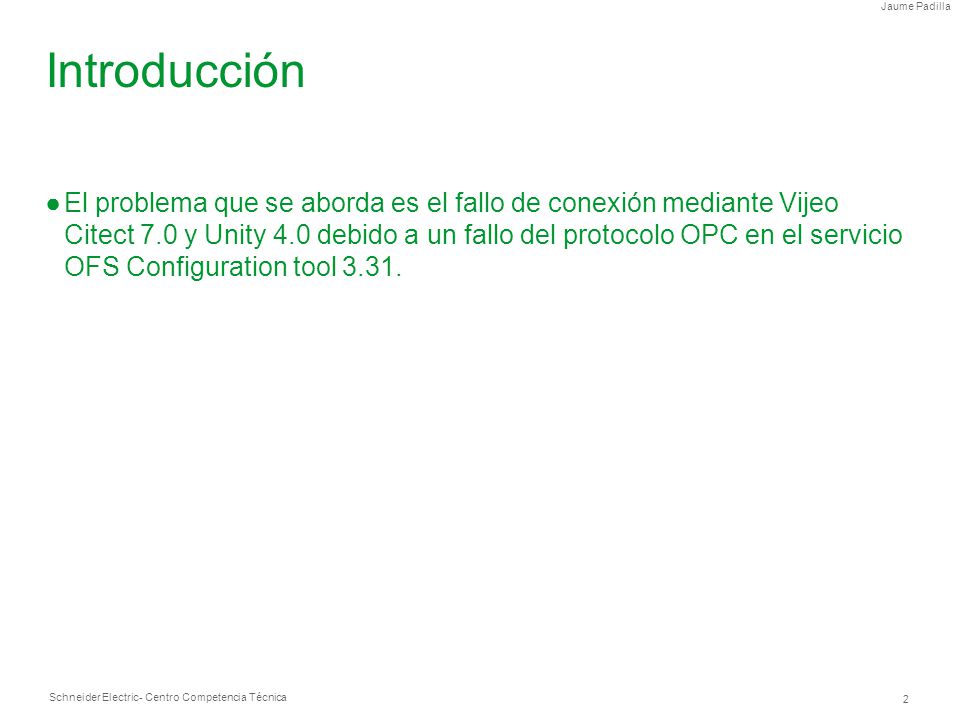 Jaume Padilla

Introducción

● El problema que se aborda es el fallo de conexión mediante Vijeo Citect 7.0 y Unity 4.0 debido a un fallo del protocolo OPC en el servicio OFS Configuration tool 3.31.

Schneider Electric- Centro Competencia Técnica

2